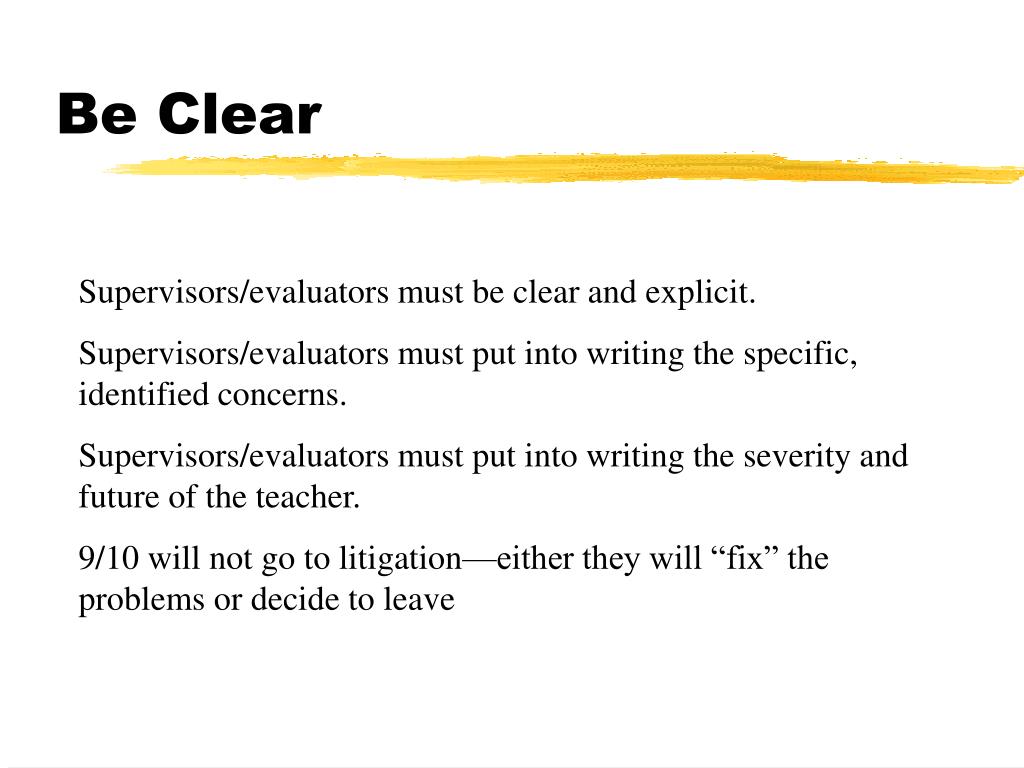 Be Clear

Supervisors/evaluators must be clear and explicit.

Supervisors/evaluators must put into writing the specific, identified concerns.

Supervisors/evaluators must put into writing the severity and future of the teacher.

9/10 will not go to litigation—either they will “fix” the problems or decide to leave